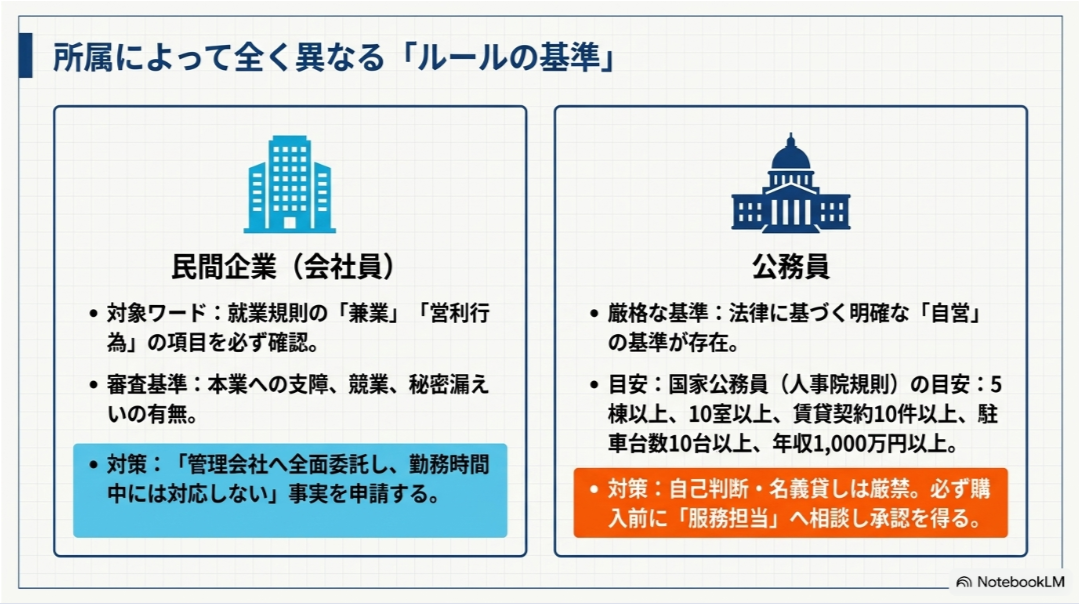 所属によって全く異なる「ルールの基準」

民間企業（会社員）

• 対象ワード：就業規則の「兼業」「営利行為」の項目を必ず確認。

• 審査基準：本業への支障、競業、秘密漏えいの有無。

• 対策：「管理会社へ全面委託し、勤務時間中には対応しない」事実を申請する。

公務員

• 厳格な基準：法律に基づく明確な「自営」の基準が存在。

• 目安：国家公務員（人事院規則）の目安：5棟以上、10室以上、賃貸契約10件以上、駐車台数10台以上、年収1,000万円以上。

• 対策：自己判断・名義貸しは厳禁。必ず購入前に「服務担当」へ相談し承認を得る。

NotebookLM